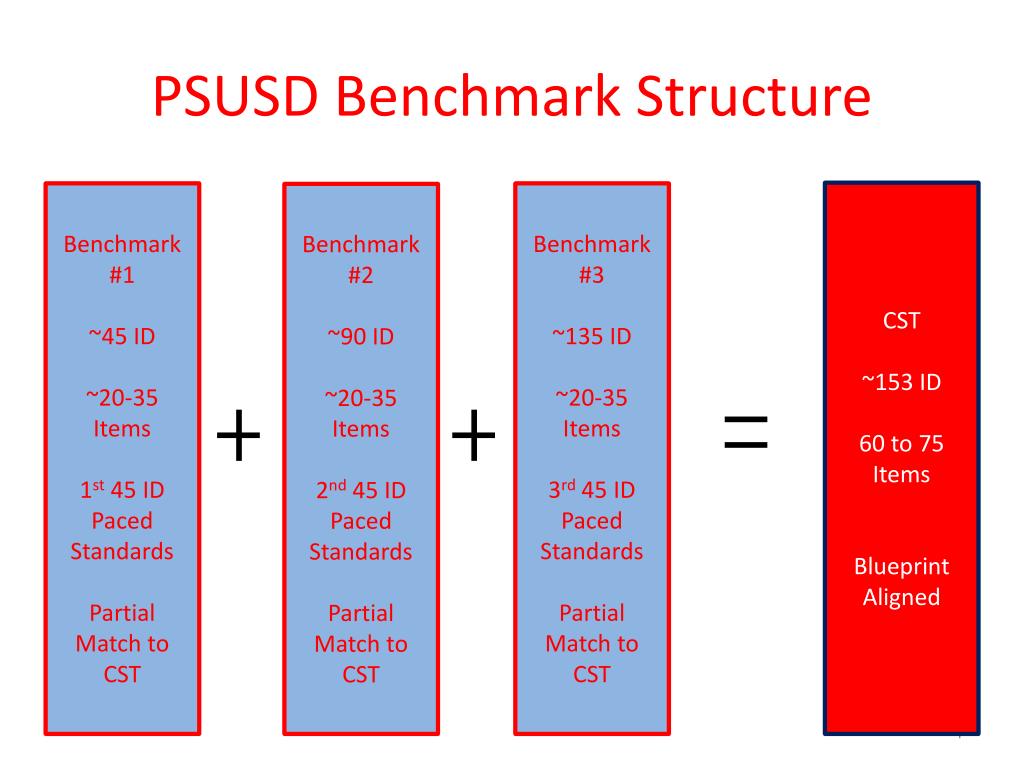 PSUSD Benchmark Structure

Benchmark #1

~45 ID

~20-35 Items

1$^{st}$ 45 ID Paced Standards

Partial Match to CST

+

Benchmark #2

~90 ID

~20-35 Items

2$^{nd}$ 45 ID Paced Standards

Partial Match to CST

+

Benchmark #3

~135 ID

~20-35 Items

3$^{rd}$ 45 ID Paced Standards

Partial Match to CST

=

CST

~153 ID

60 to 75 Items

Blueprint Aligned